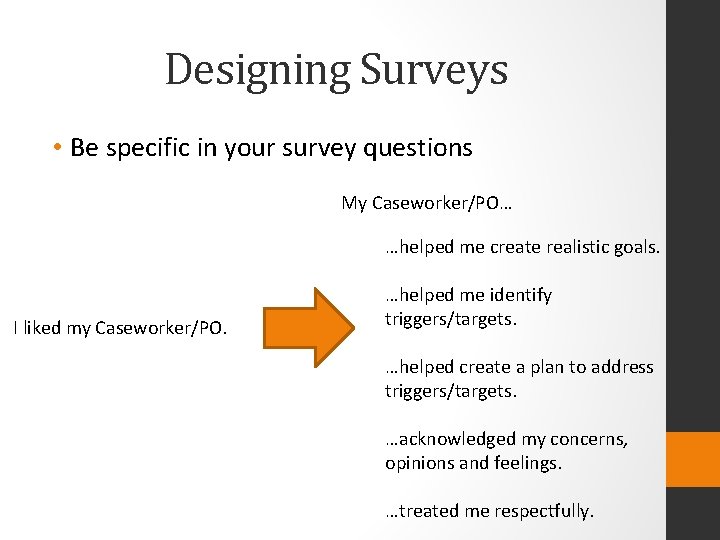 Designing Surveys

• Be specific in your survey questions

I liked my Caseworker/PO.

My Caseworker/PO…

…helped me create realistic goals.

…helped me identify triggers/targets.

…helped create a plan to address triggers/targets.

…acknowledged my concerns, opinions and feelings.

…treated me respectfully.